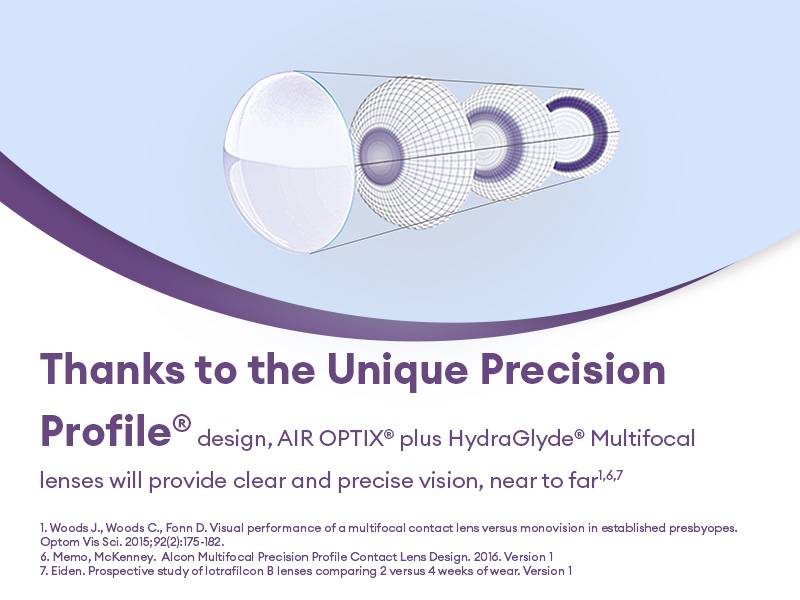 Thanks to the Unique Precision Profile® design, AIR OPTIX® plus HydraGlyde® Multifocal lenses will provide clear and precise vision, near to far$^{1,6,7}$

1. Woods J., Woods C., Fonn D. Visual performance of a multifocal contact lens versus monovision in established presbyopes. Optom Vis Sci. 2015;92(2):175-182.
6. Memo, McKenney. Alcon Multifocal Precision Profile Contact Lens Design. 2016. Version 1
7. Eiden. Prospective study of lotrafilcon B lenses comparing 2 versus 4 weeks of wear. Version 1